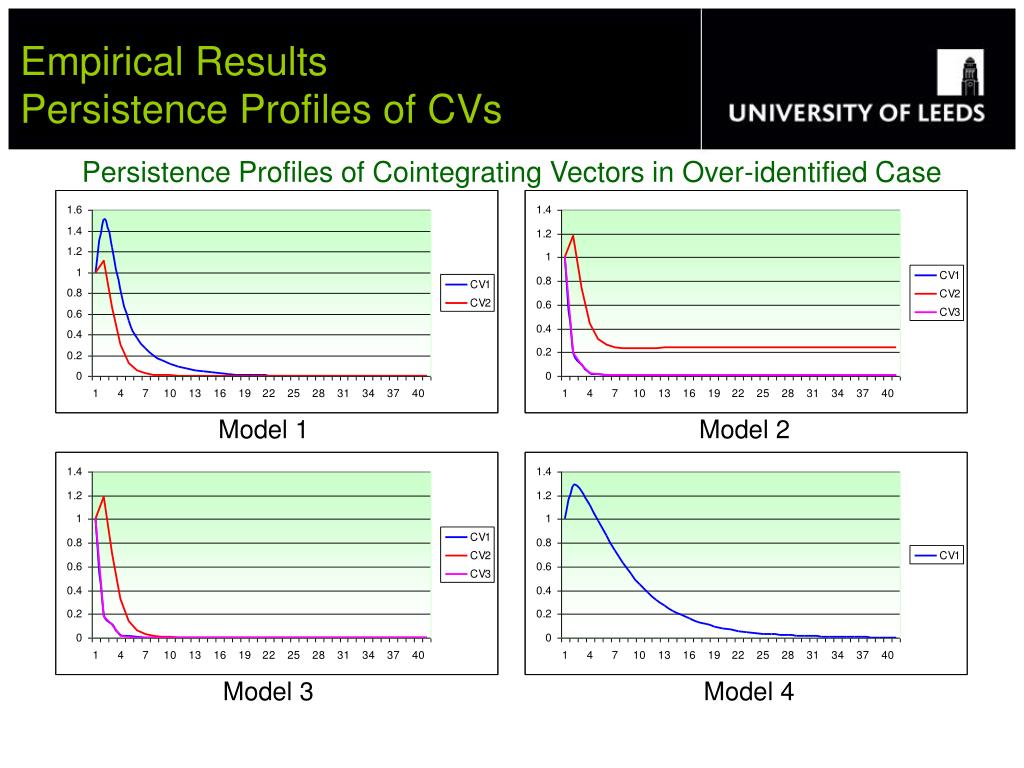 Empirical Results
Persistence Profiles of CVs

UNIVERSITY OF LEEDS

Persistence Profiles of Cointegrating Vectors in Over-identified Case

1.6
1.4
1.2
1
0.8
0.6
0.4
0.2
0
1 4 7 10 13 16 19 22 25 28 31 34 37 40
CV1
CV2

Model 1

1.4
1.2
1
0.8
0.6
0.4
0.2
0
1 4 7 10 13 16 19 22 25 28 31 34 37 40
CV1
CV2
CV3

Model 2

1.4
1.2
1
0.8
0.6
0.4
0.2
0
1 4 7 10 13 16 19 22 25 28 31 34 37 40
CV1
CV2
CV3

Model 3

1.4
1.2
1
0.8
0.6
0.4
0.2
0
1 4 7 10 13 16 19 22 25 28 31 34 37 40
CV1

Model 4